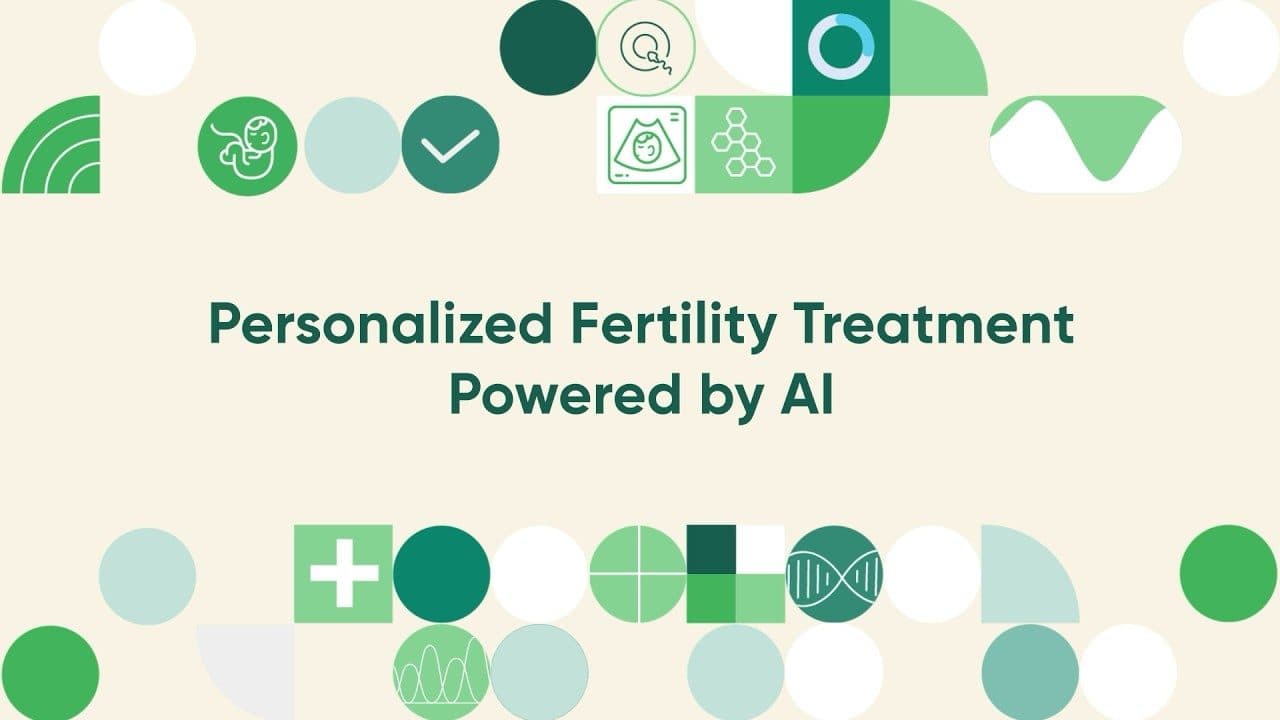 Personalized Fertility Treatment Powered by AI